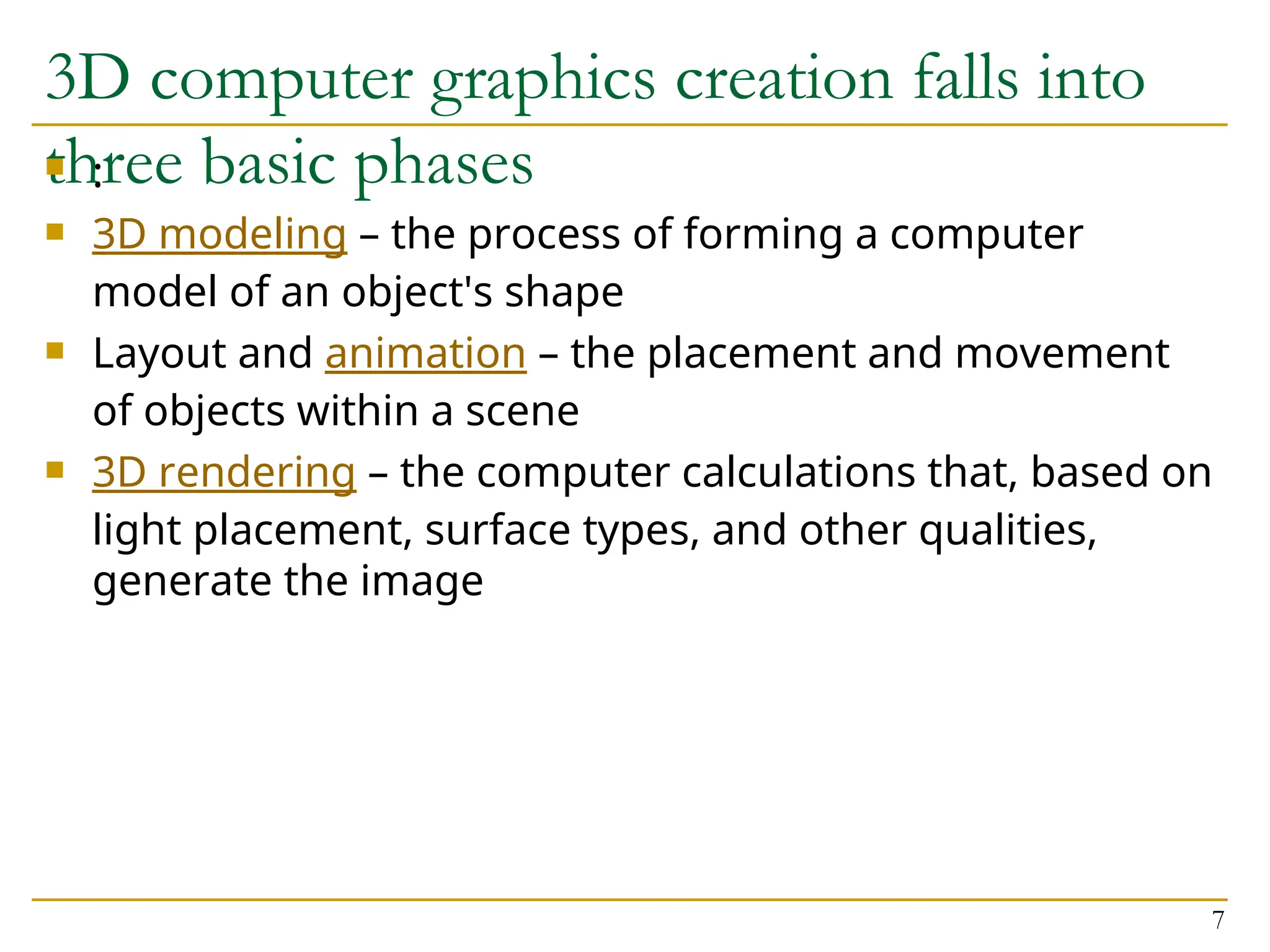 3D computer graphics creation falls into three basic phases

:

3D modeling – the process of forming a computer model of an object's shape

Layout and animation – the placement and movement of objects within a scene

3D rendering – the computer calculations that, based on light placement, surface types, and other qualities, generate the image

7